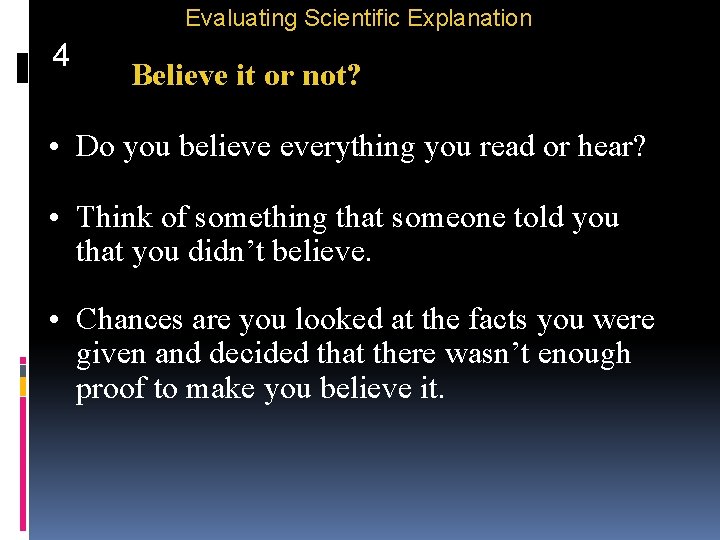 Evaluating Scientific Explanation

4

Believe it or not?

• Do you believe everything you read or hear?

• Think of something that someone told you that you didn’t believe.

• Chances are you looked at the facts you were given and decided that there wasn’t enough proof to make you believe it.